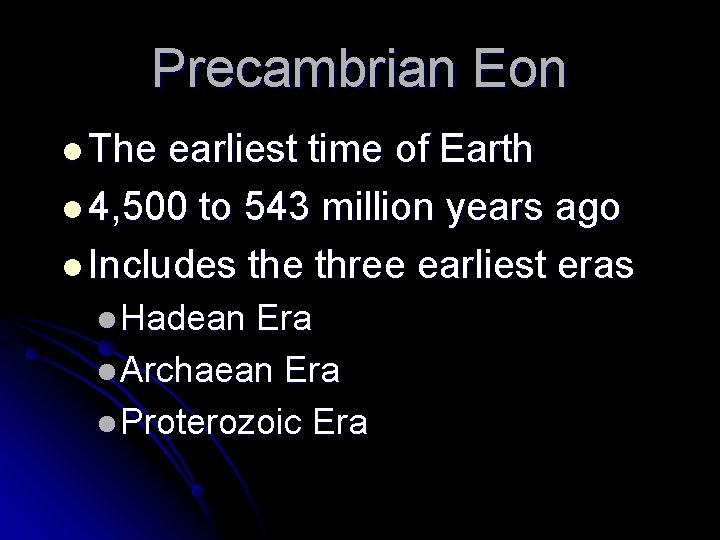 Precambrian Eon

- The earliest time of Earth
- 4,500 to 543 million years ago
- Includes the three earliest eras
  - Hadean Era
  - Archaean Era
  - Proterozoic Era